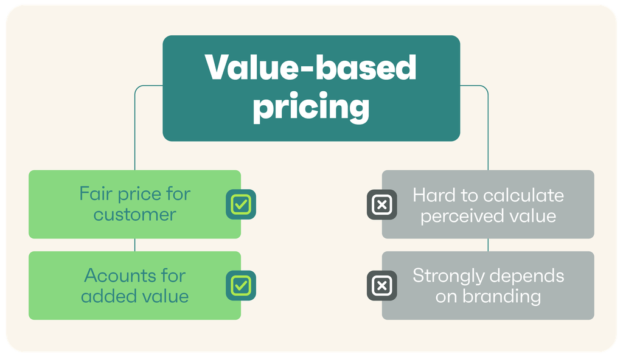 Value-based pricing

Fair price for customer

Acounts for added value

Hard to calculate perceived value

Strongly depends on branding